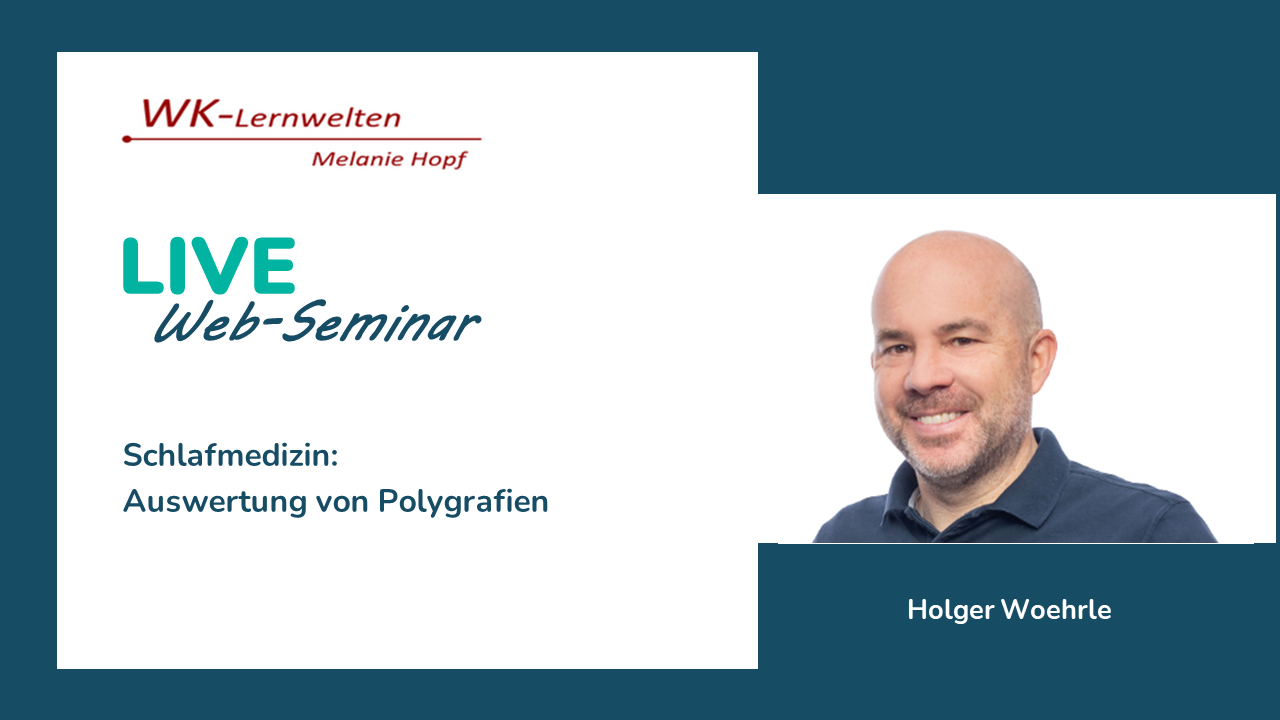 WK-Lernwelten
Melanie Hopf

LIVE
Web-Seminar

Schlafmedizin:
Auswertung von Polygrafien

Holger Woehrle